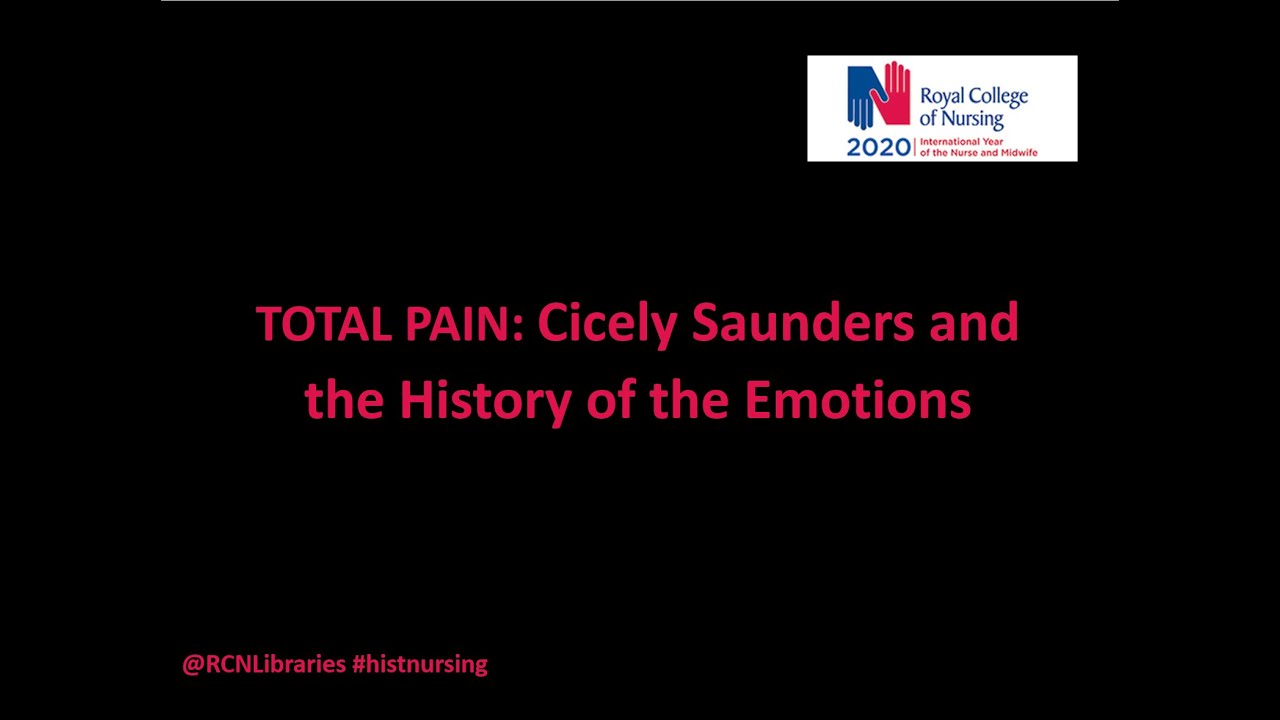 Royal College of Nursing
2020 International Year of the Nurse and Midwife

TOTAL PAIN: Cicely Saunders and the History of the Emotions

@RCNLibraries #histnursing